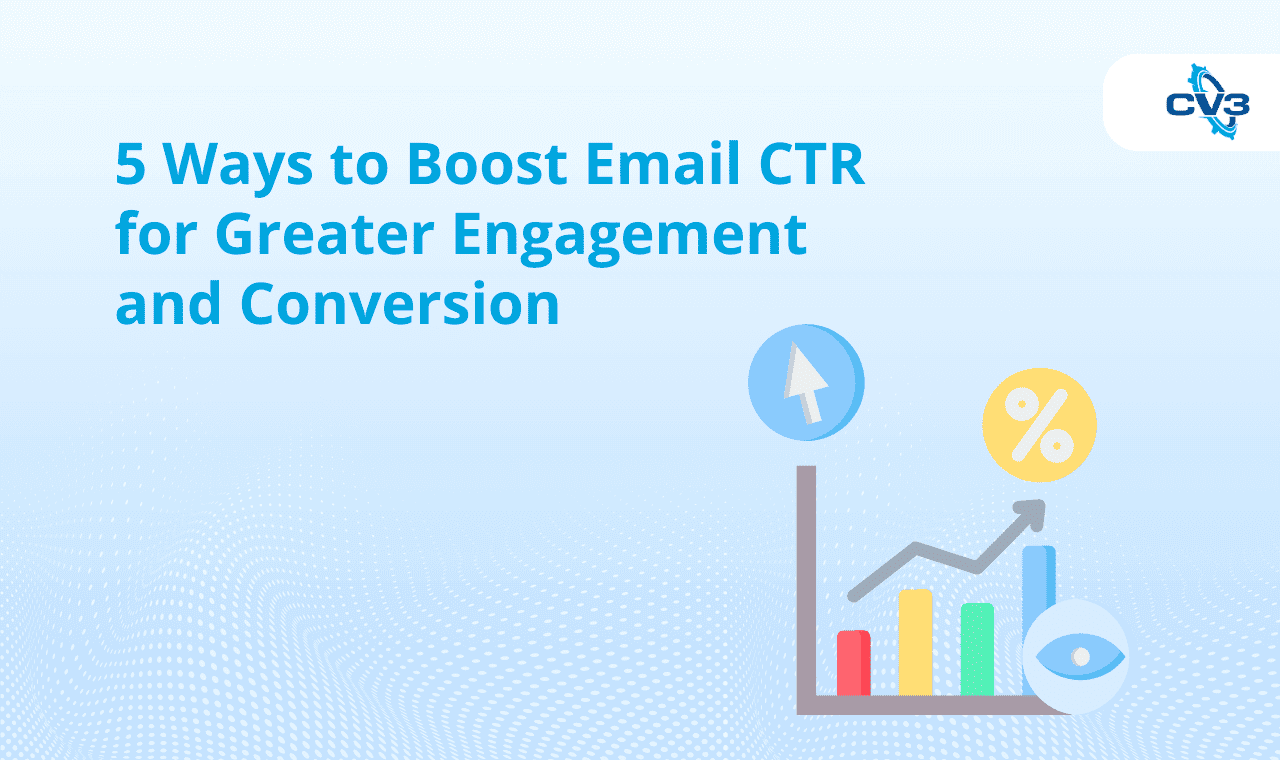 CV3

5 Ways to Boost Email CTR for Greater Engagement and Conversion

%